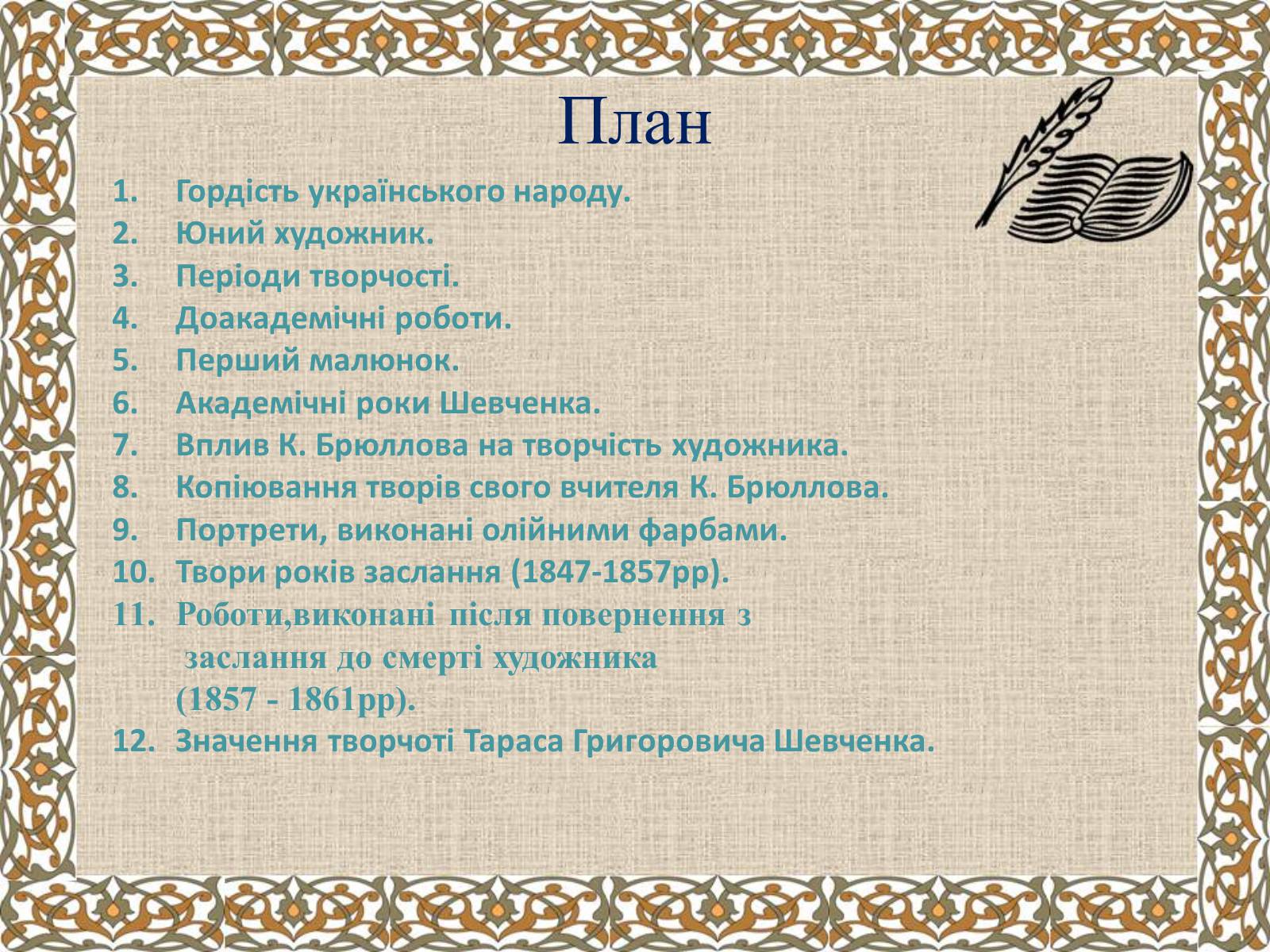 План

1. Гордість українського народу.
2. Юний художник.
3. Періоди творчості.
4. Доакадемічні роботи.
5. Перший малюнок.
6. Академічні роки Шевченка.
7. Вплив К. Брюллова на творчість художника.
8. Копіювання творів свого вчителя К. Брюллова.
9. Портрети, виконані олійними фарбами.
10. Твори років заслання (1847-1857рр).
11. Роботи,виконані після повернення з заслання до смерті художника (1857 - 1861рр).
12. Значення творчоті Тараса Григоровича Шевченка.